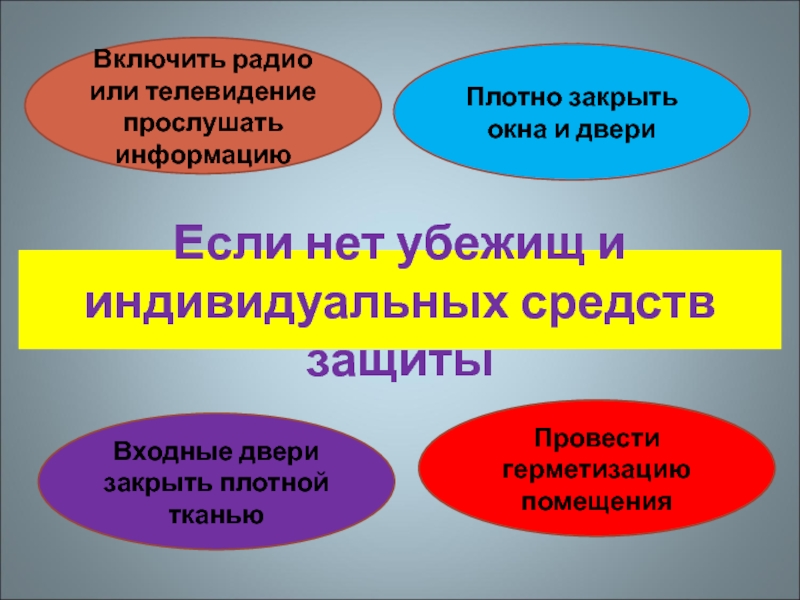 Включить радио или телевидение прослушать информацию

Плотно закрыть окна и двери

Если нет убежищ и индивидуальных средств защиты

Входные двери закрыть плотной тканью

Провести герметизацию помещения